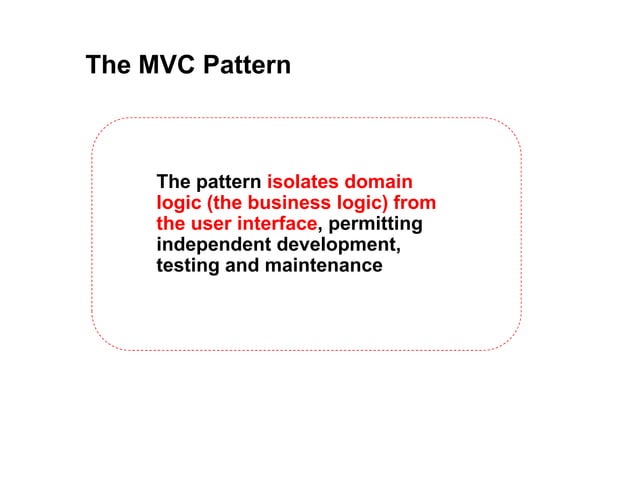 The MVC Pattern

The pattern isolates domain logic (the business logic) from the user interface, permitting independent development, testing and maintenance